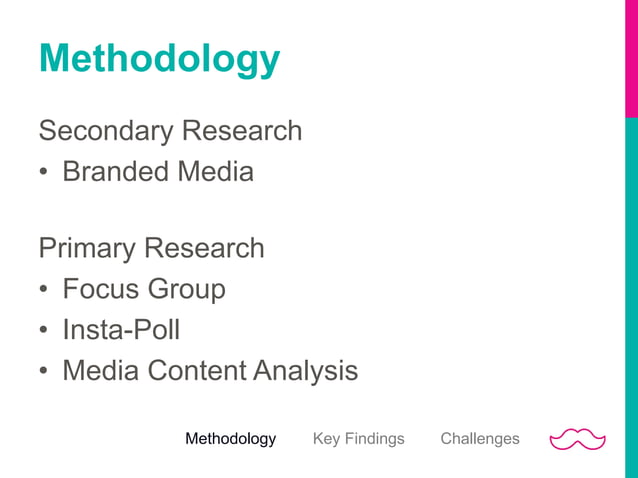 Methodology

Secondary Research
• Branded Media

Primary Research
• Focus Group
• Insta-Poll
• Media Content Analysis

Methodology Key Findings Challenges